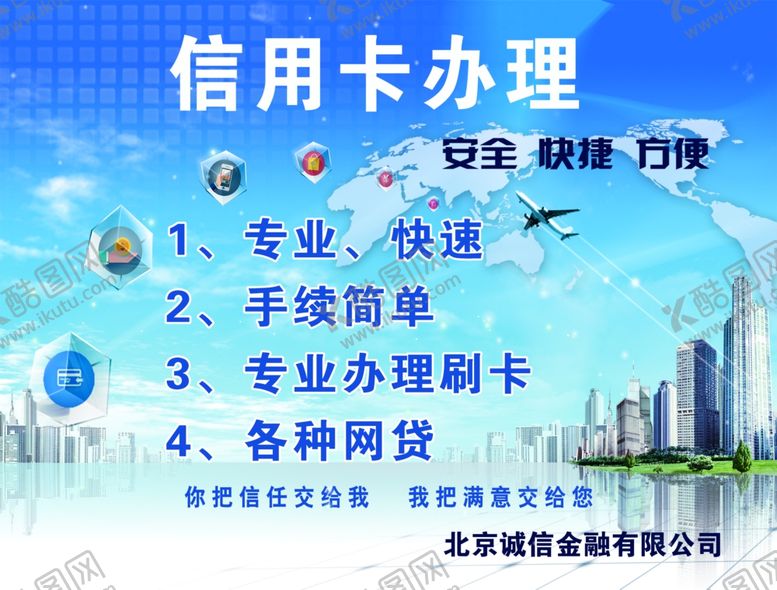 信用卡办理

安全 快捷 方便

1、专业、快速
2、手续简单
3、专业办理刷卡
4、各种网贷

你把信任交给我 我把满意交给您

北京诚信金融有限公司

酷图网 www.ikutu.com